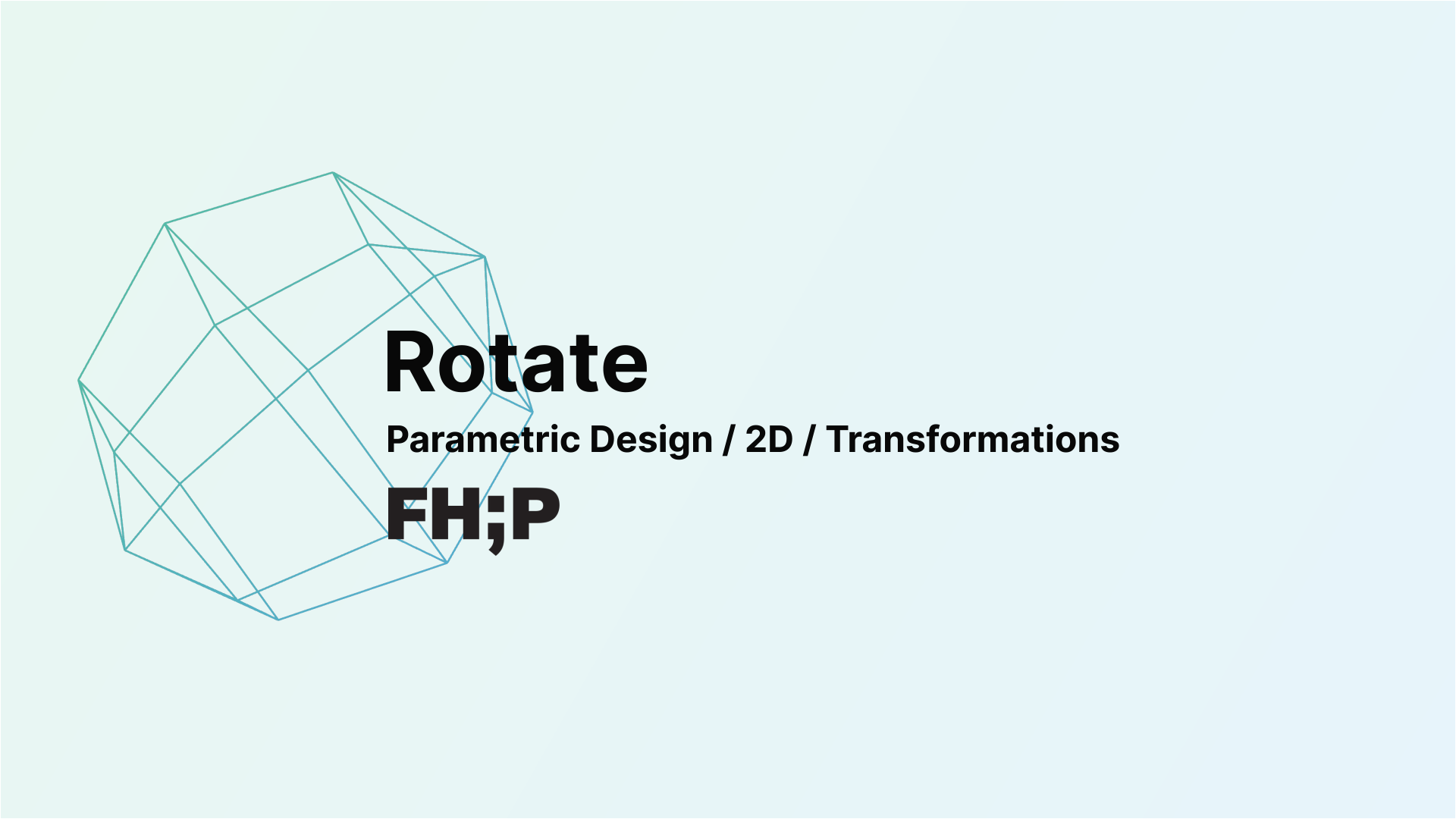 Rotate

Parametric Design / 2D / Transformations

FH;P